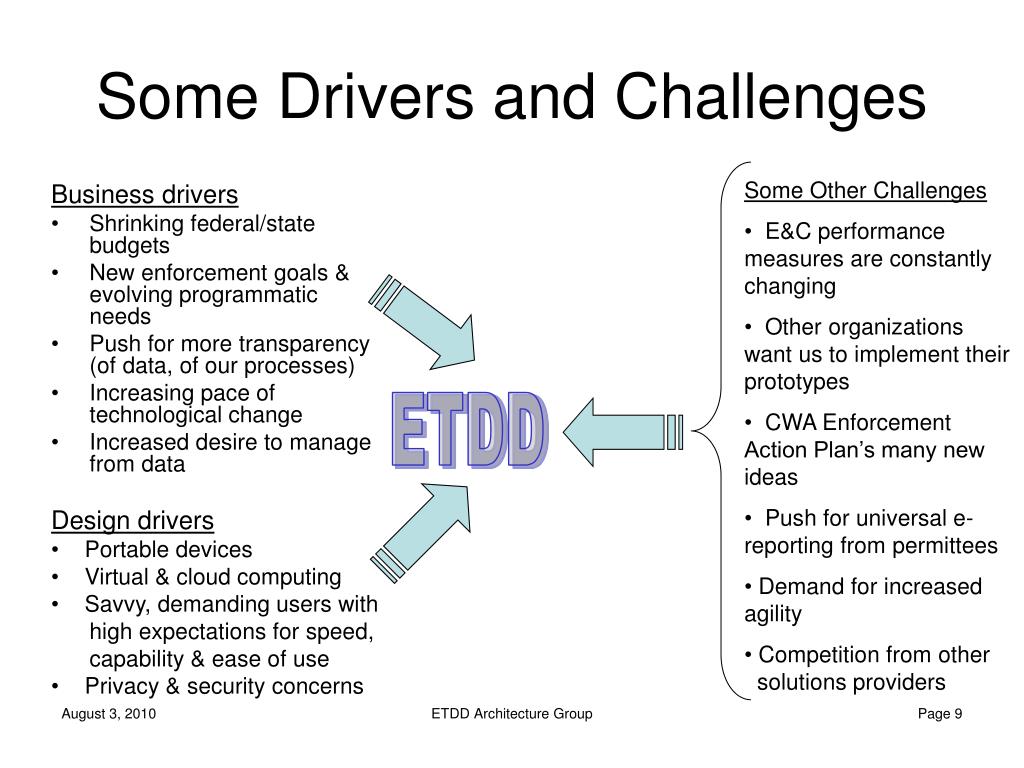 Some Drivers and Challenges

Business drivers
• Shrinking federal/state budgets
• New enforcement goals & evolving programmatic needs
• Push for more transparency (of data, of our processes)
• Increasing pace of technological change
• Increased desire to manage from data

Design drivers
• Portable devices
• Virtual & cloud computing
• Savvy, demanding users with high expectations for speed, capability & ease of use
• Privacy & security concerns

ETDD

Some Other Challenges
• E&C performance measures are constantly changing
• Other organizations want us to implement their prototypes
• CWA Enforcement Action Plan's many new ideas
• Push for universal e-reporting from permittees
• Demand for increased agility
• Competition from other solutions providers

August 3, 2010

ETDD Architecture Group

Page 9